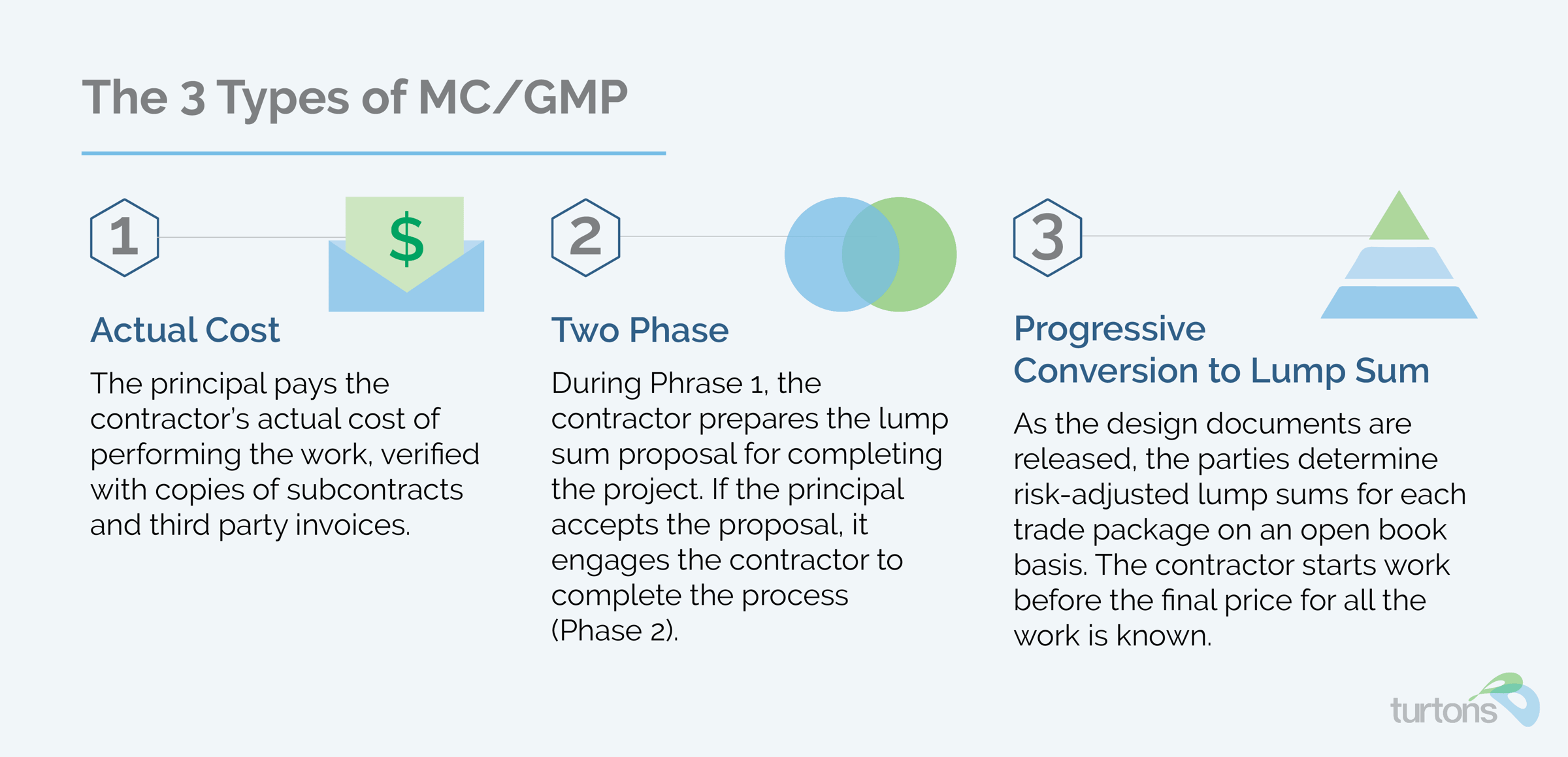 The 3 Types of MC/GMP

1

$

Actual Cost

The principal pays the contractor's actual cost of performing the work, verified with copies of subcontracts and third party invoices.

2

Two Phase

During Phrase 1, the contractor prepares the lump sum proposal for completing the project. If the principal accepts the proposal, it engages the contractor to complete the process (Phase 2).

3

Progressive Conversion to Lump Sum

As the design documents are released, the parties determine risk-adjusted lump sums for each trade package on an open book basis. The contractor starts work before the final price for all the work is known.

turtons